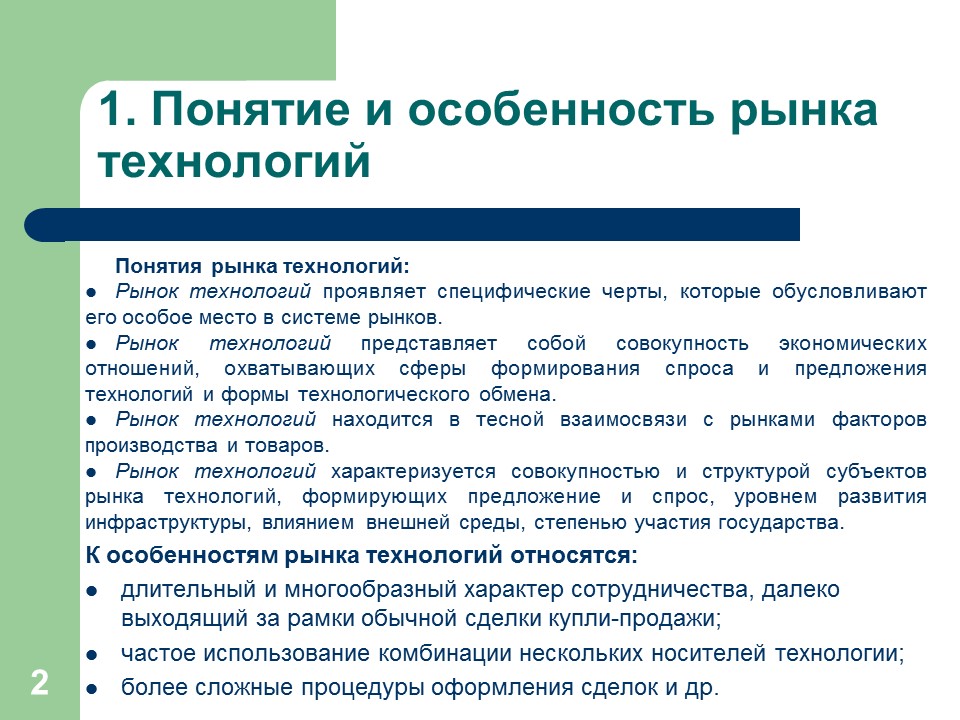 1. Понятие и особенность рынка технологий

Понятия рынка технологий:

● Рынок технологий проявляет специфические черты, которые обусловливают его особое место в системе рынков.

● Рынок технологий представляет собой совокупность экономических отношений, охватывающих сферы формирования спроса и предложения технологий и формы технологического обмена.

● Рынок технологий находится в тесной взаимосвязи с рынками факторов производства и товаров.

● Рынок технологий характеризуется совокупностью и структурой субъектов рынка технологий, формирующих предложение и спрос, уровнем развития инфраструктуры, влиянием внешней среды, степенью участия государства.

К особенностям рынка технологий относятся:

● длительный и многообразный характер сотрудничества, далеко выходящий за рамки обычной сделки купли-продажи;

● частое использование комбинации нескольких носителей технологии;

● более сложные процедуры оформления сделок и др.

2